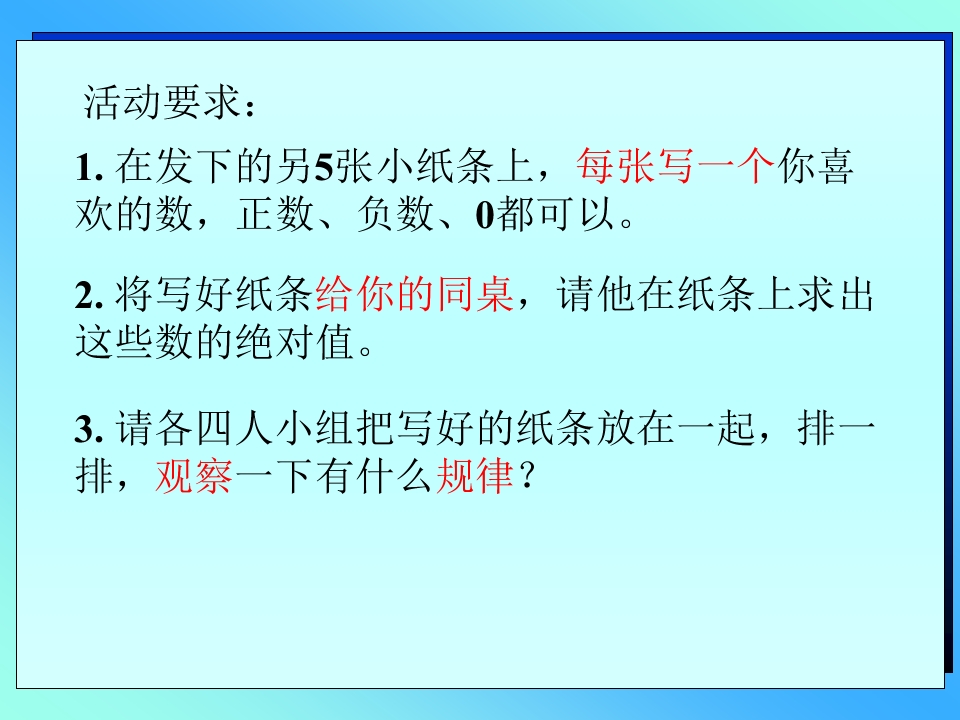 活动要求：

1. 在发下的另5张小纸条上，每张写一个你喜欢的数，正数、负数、0都可以。

2. 将写好纸条给你的同桌，请他在纸条上求出这些数的绝对值。

3. 请各四人小组把写好的纸条放在一起，排一排，观察一下有什么规律？